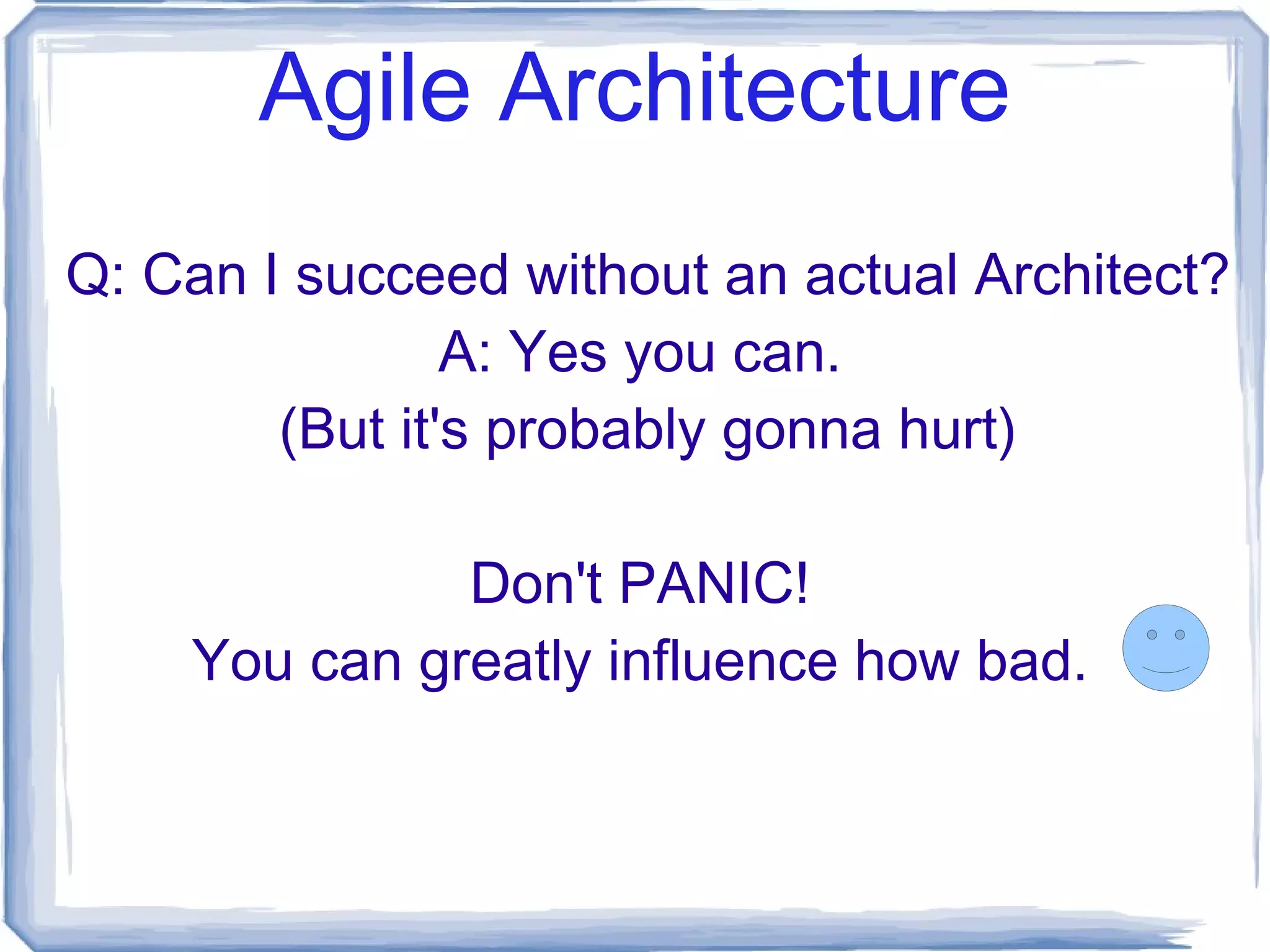 Agile Architecture

Q: Can I succeed without an actual Architect?
A: Yes you can.
(But it's probably gonna hurt)

Don't PANIC!
You can greatly influence how bad.